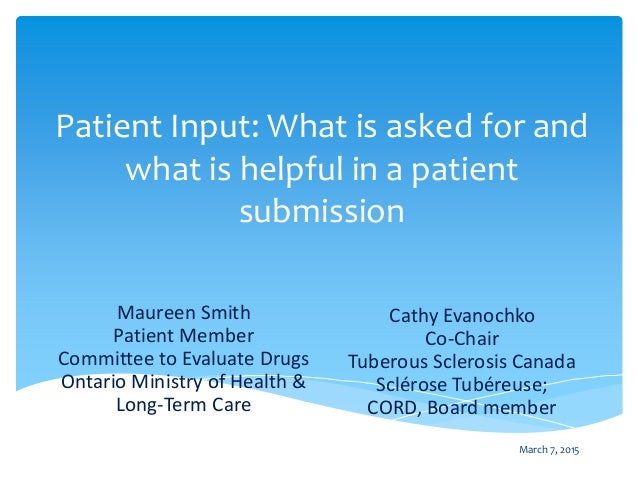 Patient Input: What is asked for and what is helpful in a patient submission

Maureen Smith
Patient Member
Committee to Evaluate Drugs
Ontario Ministry of Health & Long-Term Care

Cathy Evanochko
Co-Chair
Tuberous Sclerosis Canada
Sclérose Tubéreuse;
CORD, Board member

March 7, 2015